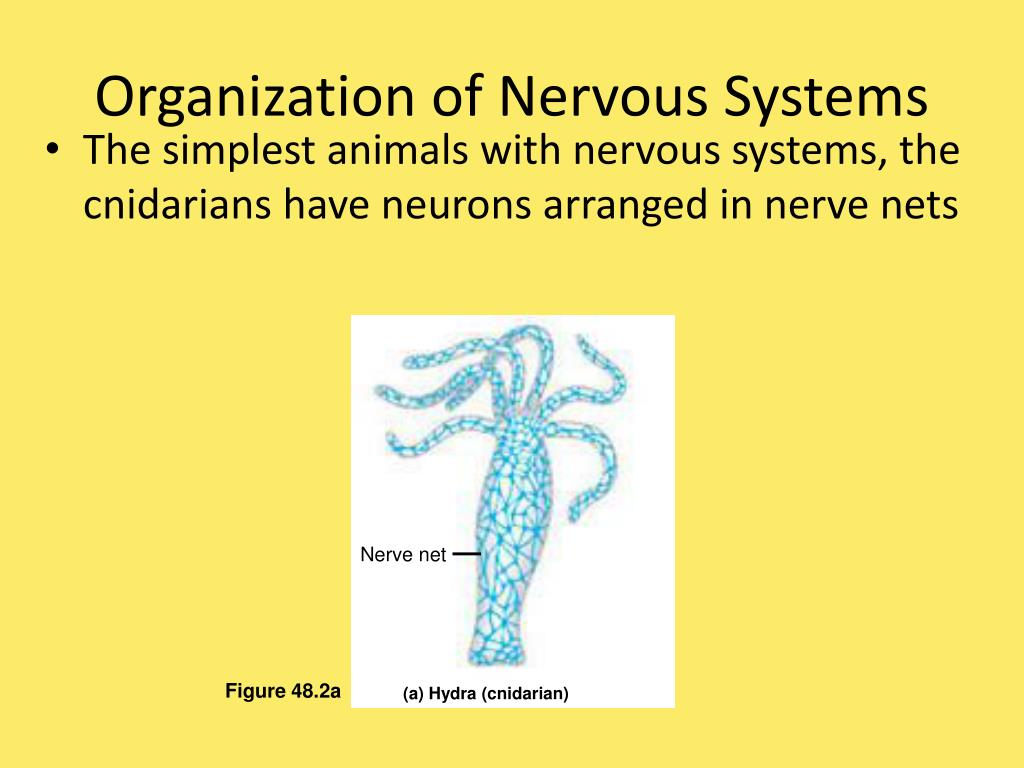 Organization of Nervous Systems

• The simplest animals with nervous systems, the cnidarians have neurons arranged in nerve nets

Nerve net

Figure 48.2a

(a) Hydra (cnidarian)